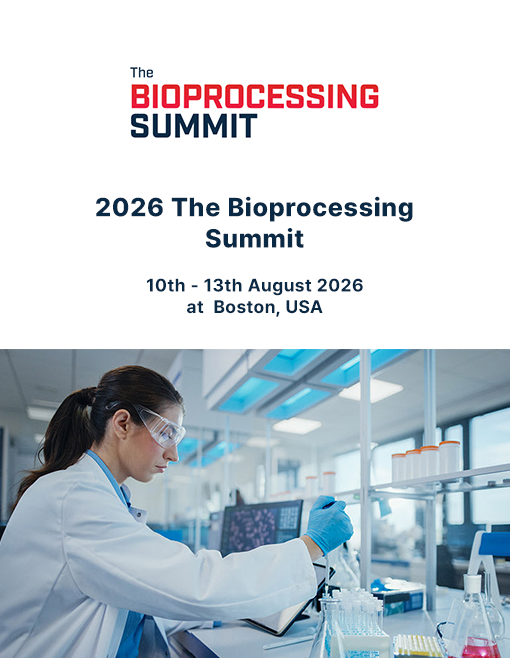 The
BIOPROCESSING
SUMMIT

2026 The Bioprocessing Summit

10th - 13th August 2026
at Boston, USA